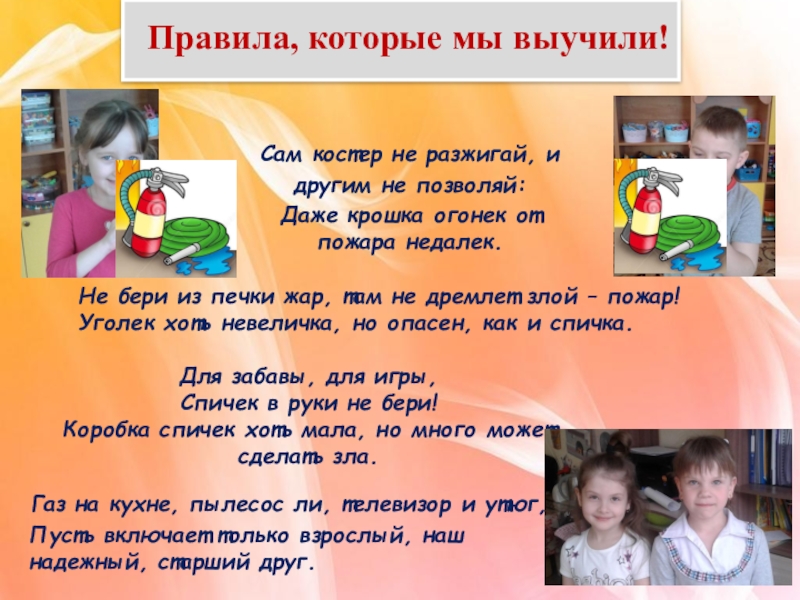 Правила, которые мы выучили!

Сам костер не разжигай, и другим не позволяй:
Даже крошка огонек от пожара недалек.

Не бери из печки жар, там не дремлет злой – пожар!
Уголек хоть невеличка, но опасен, как и спичка.

Для забавы, для игры,
Спичек в руки не бери!
Коробка спичек хоть мала, но много может сделать зла.

Газ на кухне, пылесос ли, телевизор и утюг,
Пусть включает только взрослый, наш надежный, старший друг.